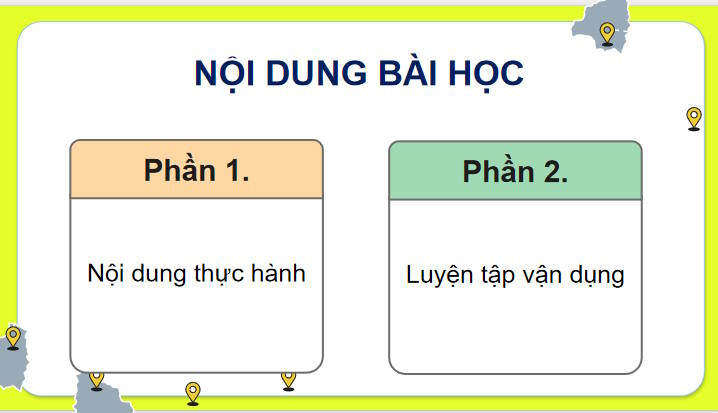 NỘI DUNG BÀI HỌC

Phần 1.

Nội dung thực hành

Phần 2.

Luyện tập vận dụng